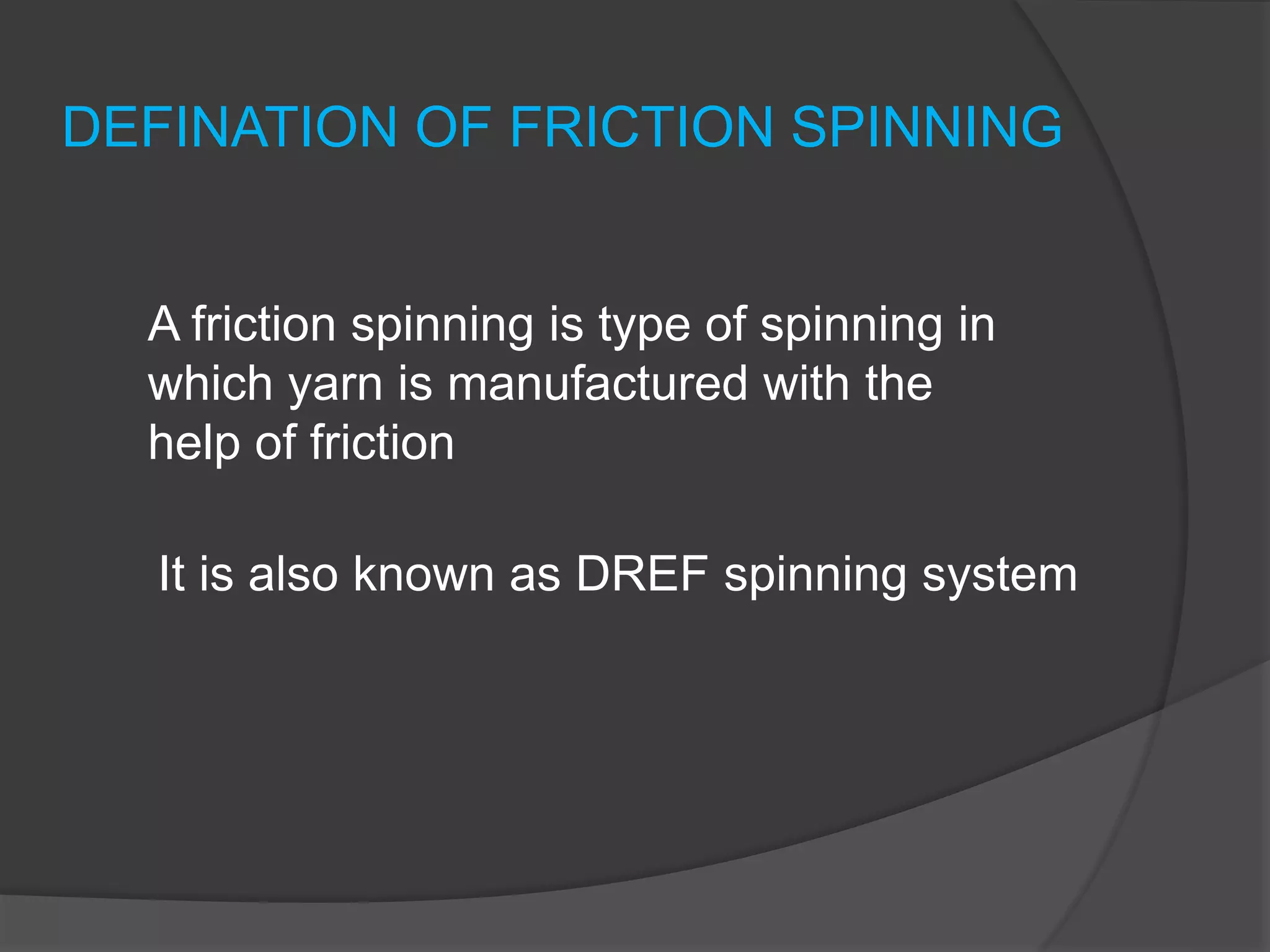 DEFINATION OF FRICTION SPINNING

A friction spinning is type of spinning in which yarn is manufactured with the help of friction

It is also known as DREF spinning system